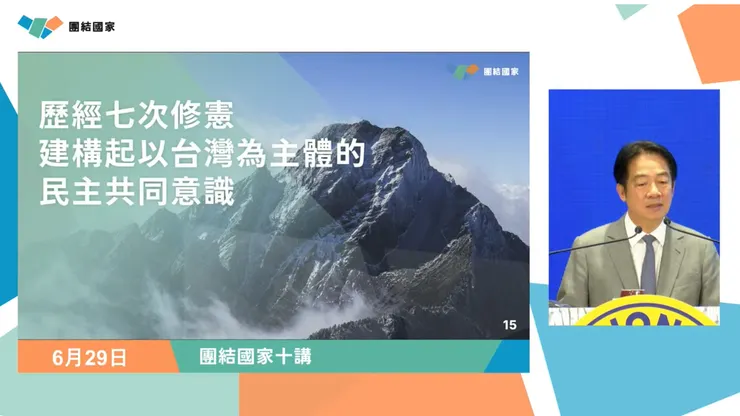 團結國家

團結國家

歷經七次修憲
建構起以台灣為主體的
民主共同意識

15

6月29日

團結國家十講